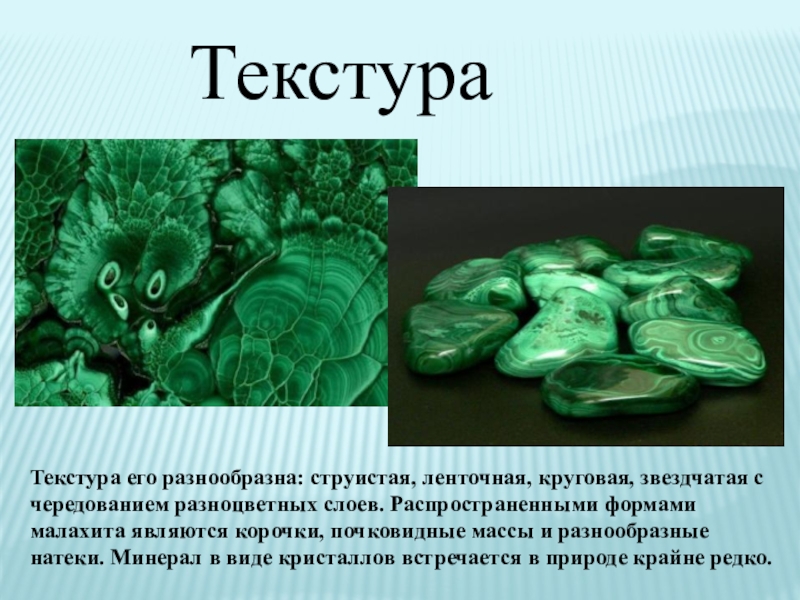 Текстура

Текстура его разнообразна: струистая, ленточная, круговая, звездчатая с чередованием разноцветных слоев. Распространенными формами малахита являются корочки, почковидные массы и разнообразные натеки. Минерал в виде кристаллов встречается в природе крайне редко.